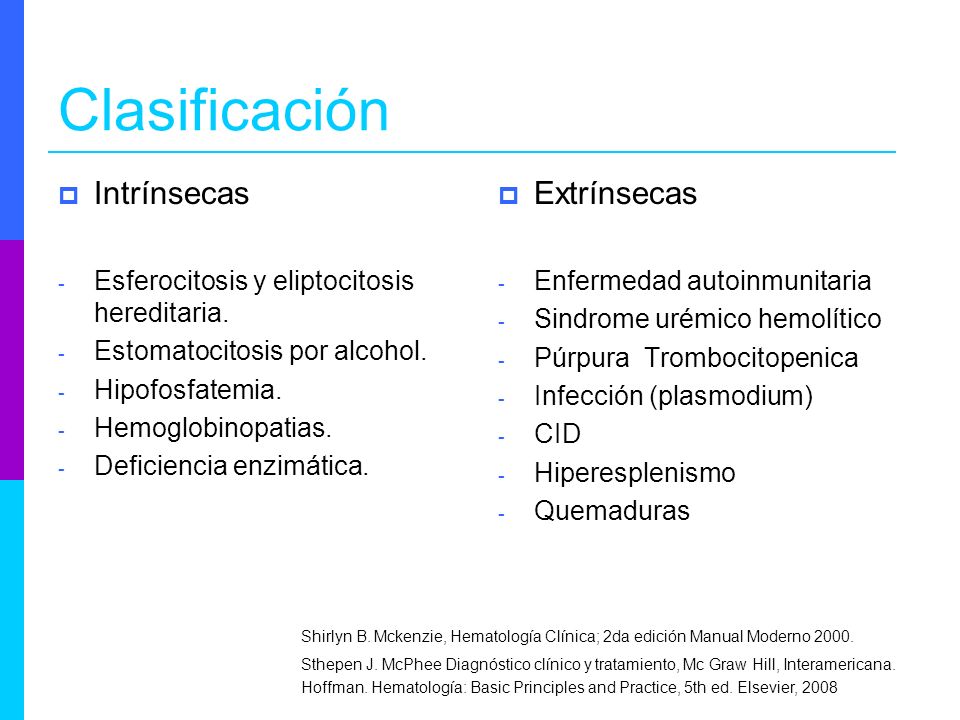 Clasificación

Intrínsecas

- Esferocitosis y eliptocitosis hereditaria.
- Estomatocitosis por alcohol.
- Hipofosfatemia.
- Hemoglobinopatias.
- Deficiencia enzimática.

Extrínsecas

- Enfermedad autoinmunitaria
- Sindrome urémico hemolítico
- Púrpura Trombocitopenica
- Infección (plasmodium)
- CID
- Hiperesplenismo
- Quemaduras

Shirlyn B. Mckenzie, Hematología Clínica; 2da edición Manual Moderno 2000.
Sthepen J. McPhee Diagnóstico clínico y tratamiento, Mc Graw Hill, Interamericana.
Hoffman. Hematología: Basic Principles and Practice, 5th ed. Elsevier, 2008